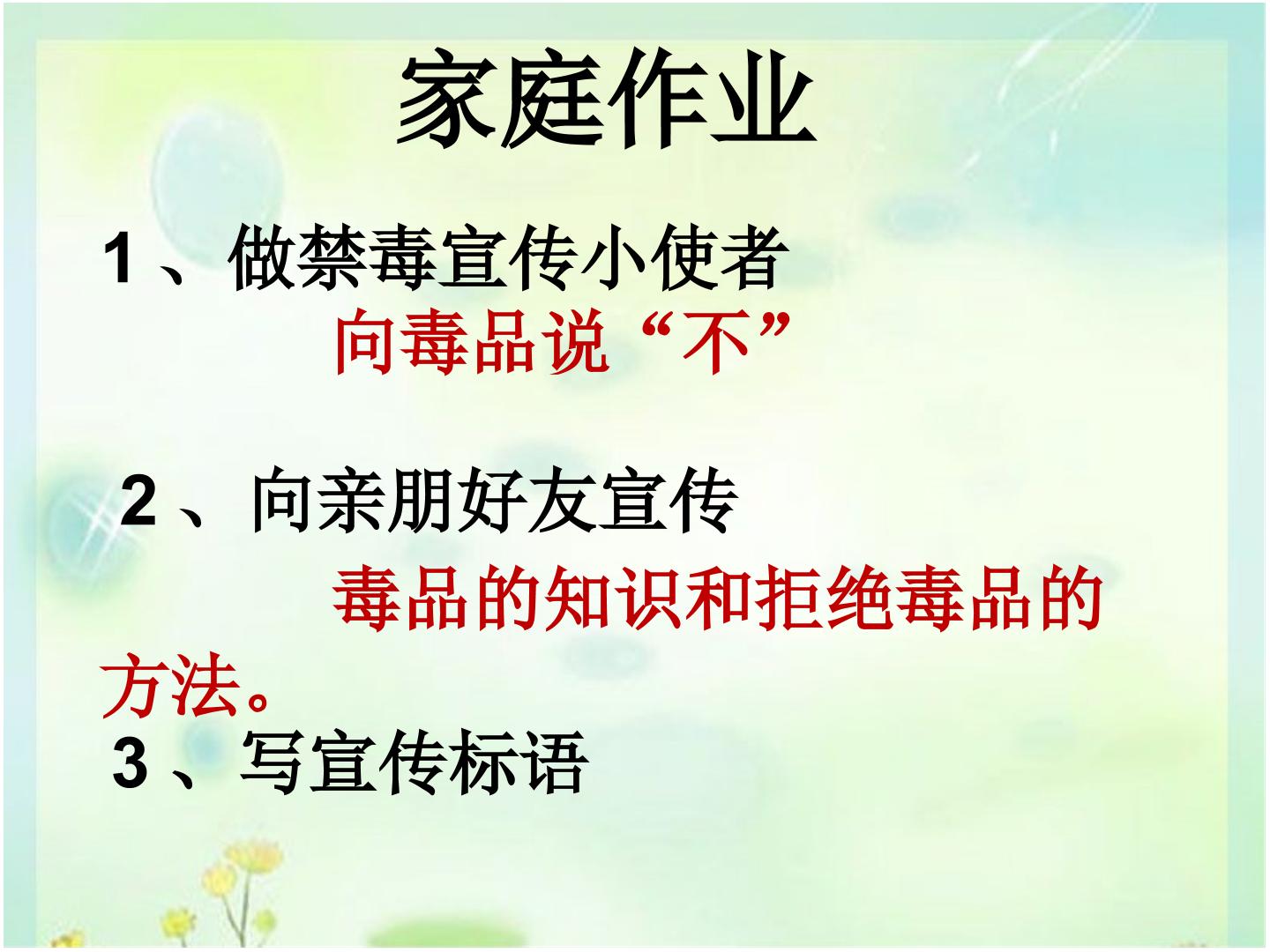 家庭作业

1、做禁毒宣传小使者
向毒品说“不”

2、向亲朋好友宣传
毒品的知识和拒绝毒品的方法。

3、写宣传标语